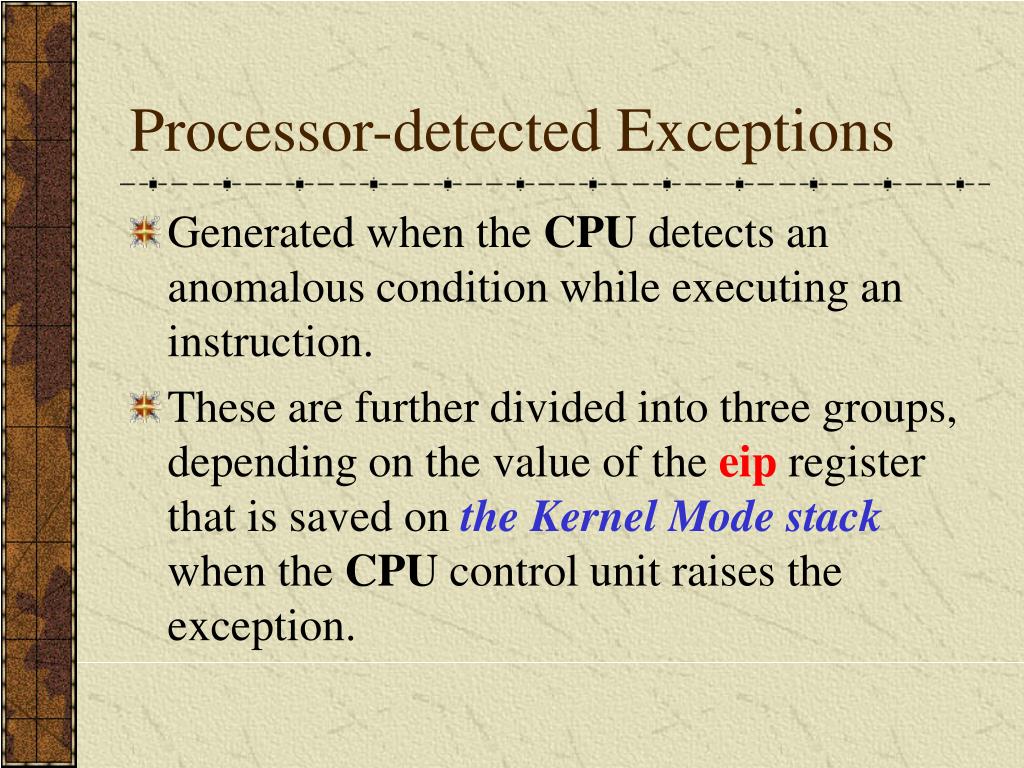 Processor-detected Exceptions

Generated when the CPU detects an anomalous condition while executing an instruction.

These are further divided into three groups, depending on the value of the eip register that is saved on the Kernel Mode stack when the CPU control unit raises the exception.